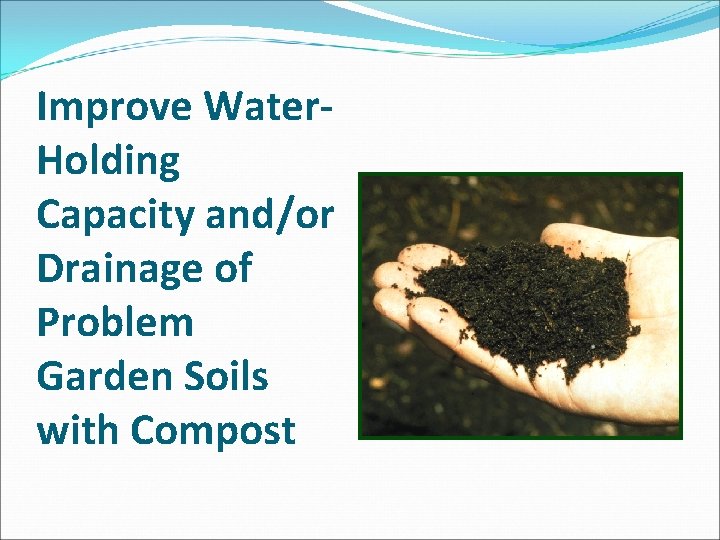 Improve Water-Holding Capacity and/or Drainage of Problem Garden Soils with Compost